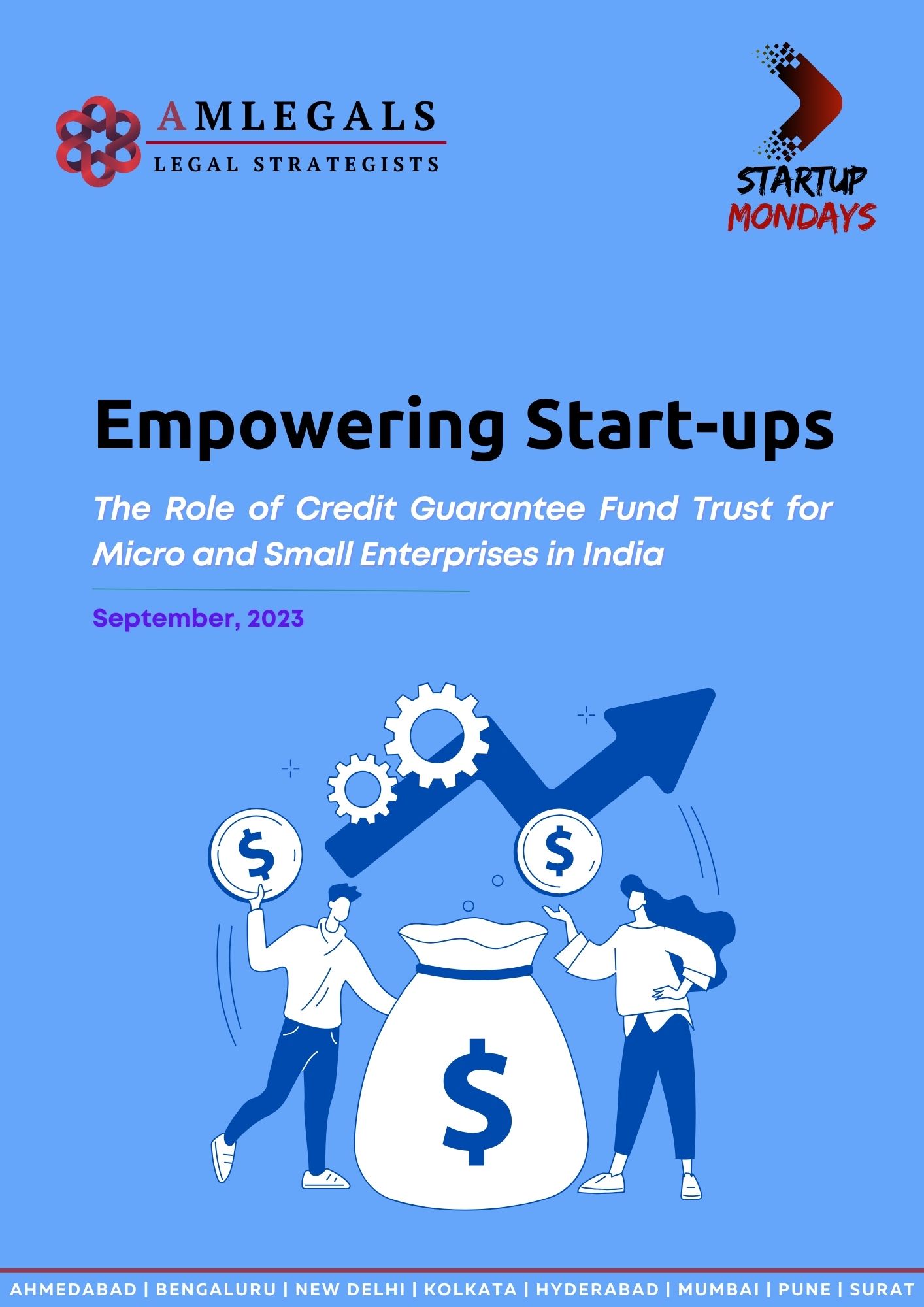 AMLEGALS
LEGAL STRATEGISTS

STARTUP
MONDAYS

Empowering Start-ups

The Role of Credit Guarantee Fund Trust for Micro and Small Enterprises in India

September, 2023

$

$

$

AHMEDABAD | BENGALURU | NEW DELHI | KOLKATA | HYDERABAD | MUMBAI | PUNE | SURAT